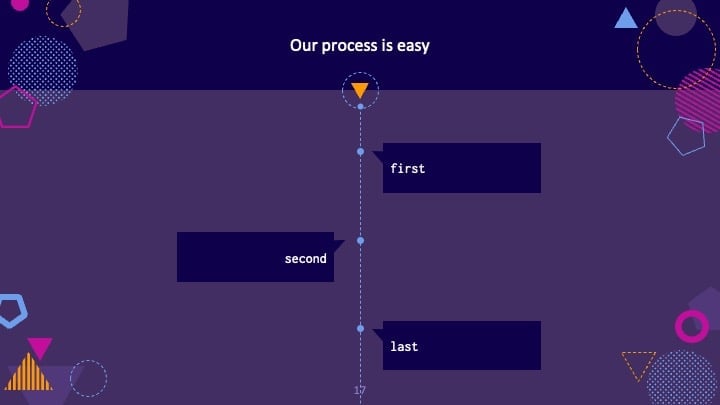 Our process is easy

first

second

last

17